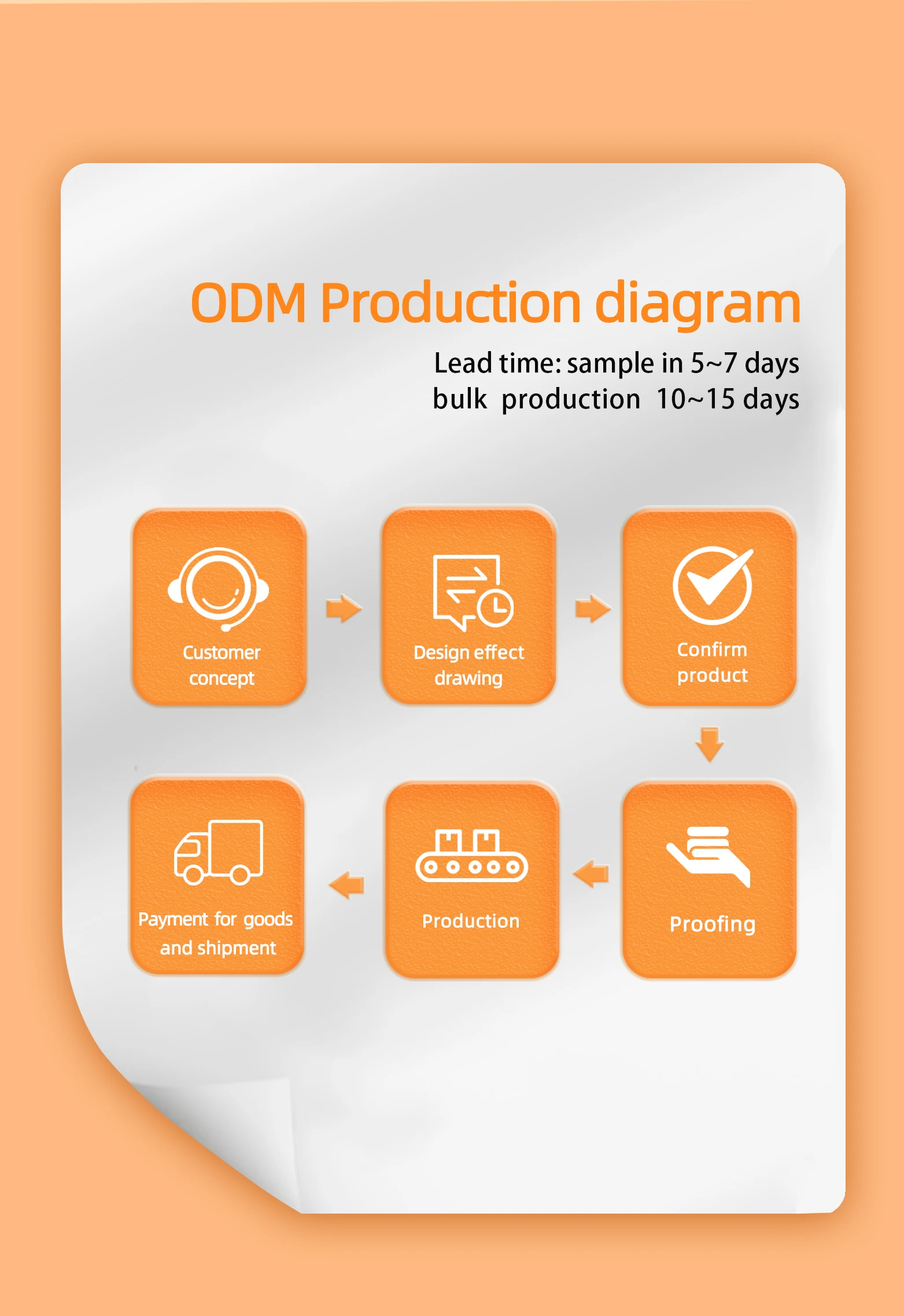 ODM Production diagram

Lead time: sample in 5~7 days
bulk production 10~15 days

Customer concept

Design effect drawing

Confirm product

Proofing

Production

Payment for goods and shipment